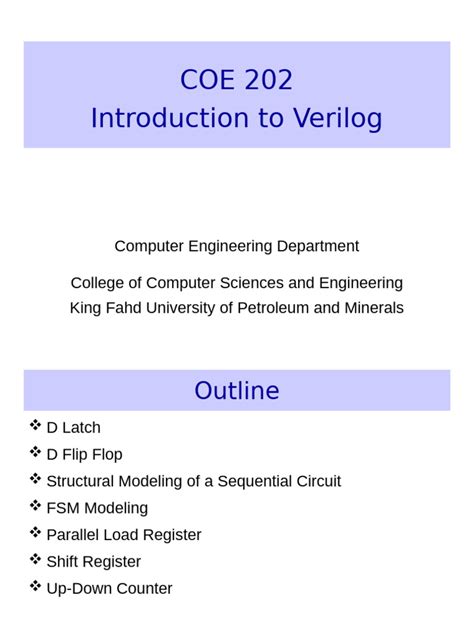 COE 202
Introduction to Verilog

Computer Engineering Department

College of Computer Sciences and Engineering
King Fahd University of Petroleum and Minerals

Outline

❖ D Latch
❖ D Flip Flop
❖ Structural Modeling of a Sequential Circuit
❖ FSM Modeling
❖ Parallel Load Register
❖ Shift Register
❖ Up-Down Counter